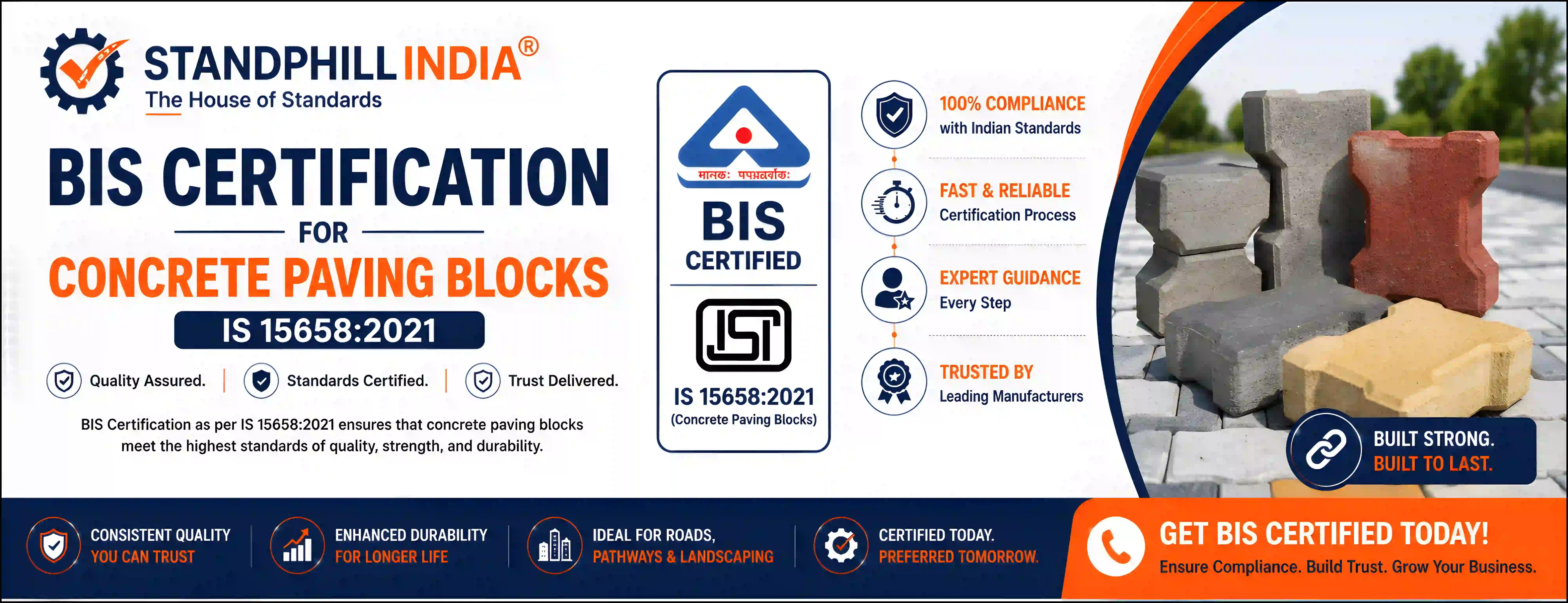 STANDPHILL INDIA®
The House of Standards

BIS CERTIFICATION
FOR
CONCRETE PAVING BLOCKS
IS 15658:2021

Quality Assured. | Standards Certified. | Trust Delivered.

BIS Certification as per IS 15658:2021 ensures that concrete paving blocks meet the highest standards of quality, strength, and durability.

मानकः पथप्रदर्शकः
BIS
CERTIFIED
ISI
IS 15658:2021
(Concrete Paving Blocks)

100% COMPLIANCE
with Indian Standards

FAST & RELIABLE
Certification Process

EXPERT GUIDANCE
Every Step

TRUSTED BY
Leading Manufacturers

BUILT STRONG.
BUILT TO LAST.

CONSISTENT QUALITY
YOU CAN TRUST

ENHANCED DURABILITY
FOR LONGER LIFE

IDEAL FOR ROADS,
PATHWAYS & LANDSCAPING

CERTIFIED TODAY.
PREFERRED TOMORROW.

GET BIS CERTIFIED TODAY!
Ensure Compliance. Build Trust. Grow Your Business.